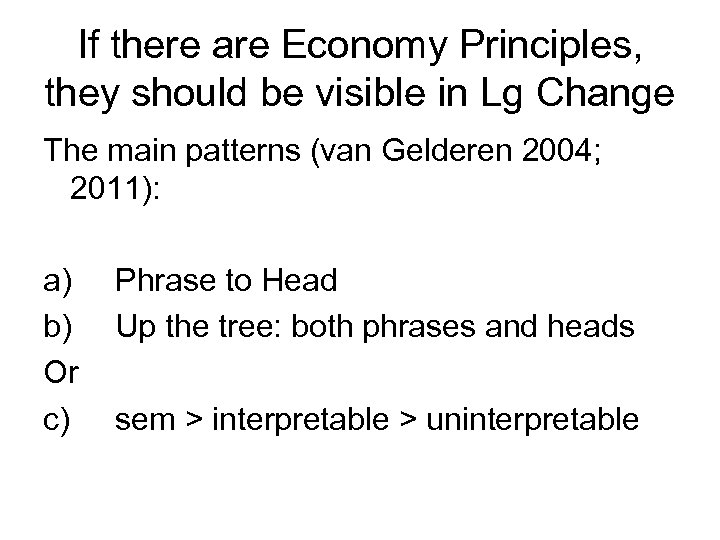 If there are Economy Principles, they should be visible in Lg Change

The main patterns (van Gelderen 2004; 2011):

a) Phrase to Head
b) Up the tree: both phrases and heads
Or
c) sem > interpretable > uninterpretable